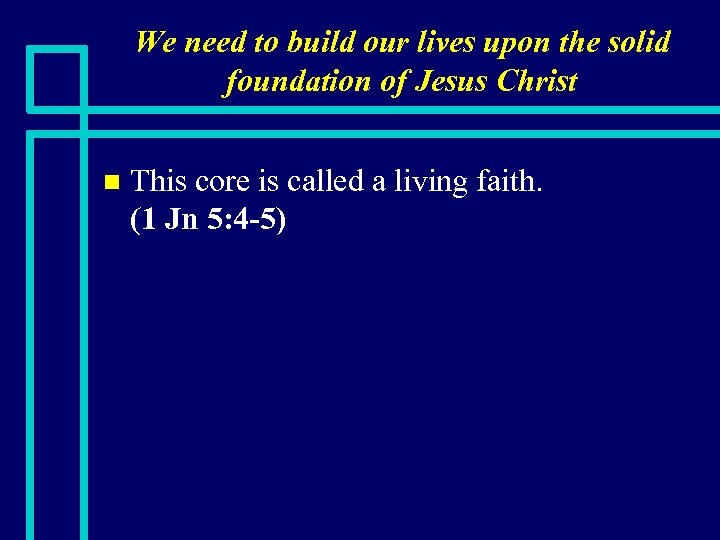 We need to build our lives upon the solid foundation of Jesus Christ

This core is called a living faith. (1 Jn 5:4-5)